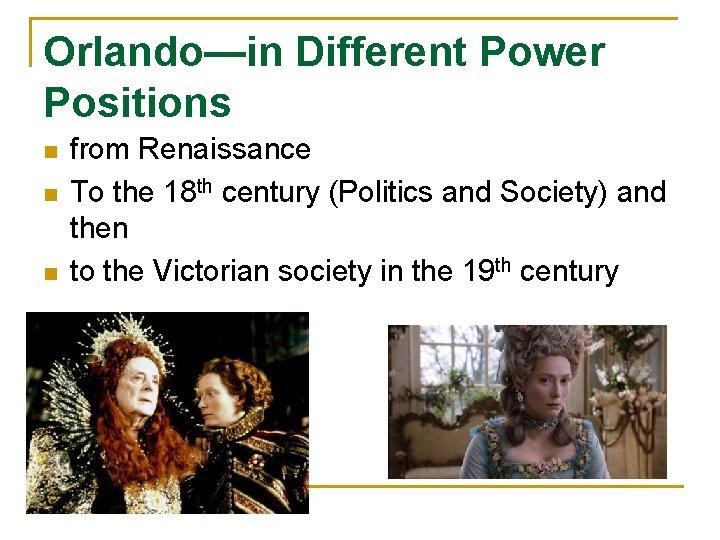 Orlando—in Different Power Positions

- from Renaissance
- To the 18$^{th}$ century (Politics and Society) and then
- to the Victorian society in the 19$^{th}$ century